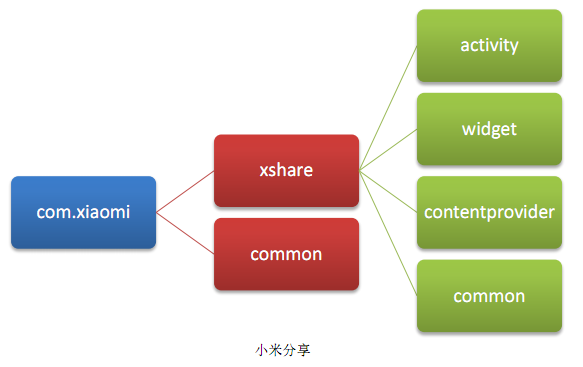 com.xiaomi

xshare

common

activity

widget

contentprovider

common

小米分享